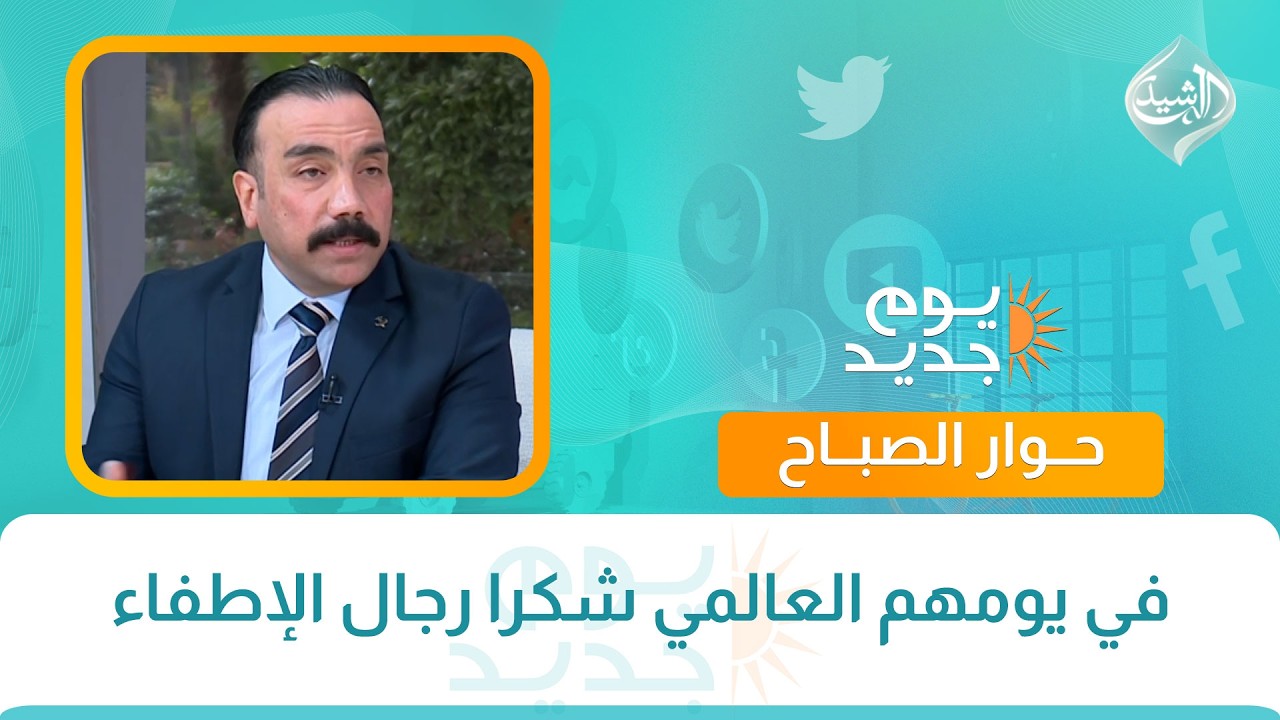 الرشيد

يوم
جديد

حوار الصباح

في يومهم العالمي شكرا رجال الإطفاء